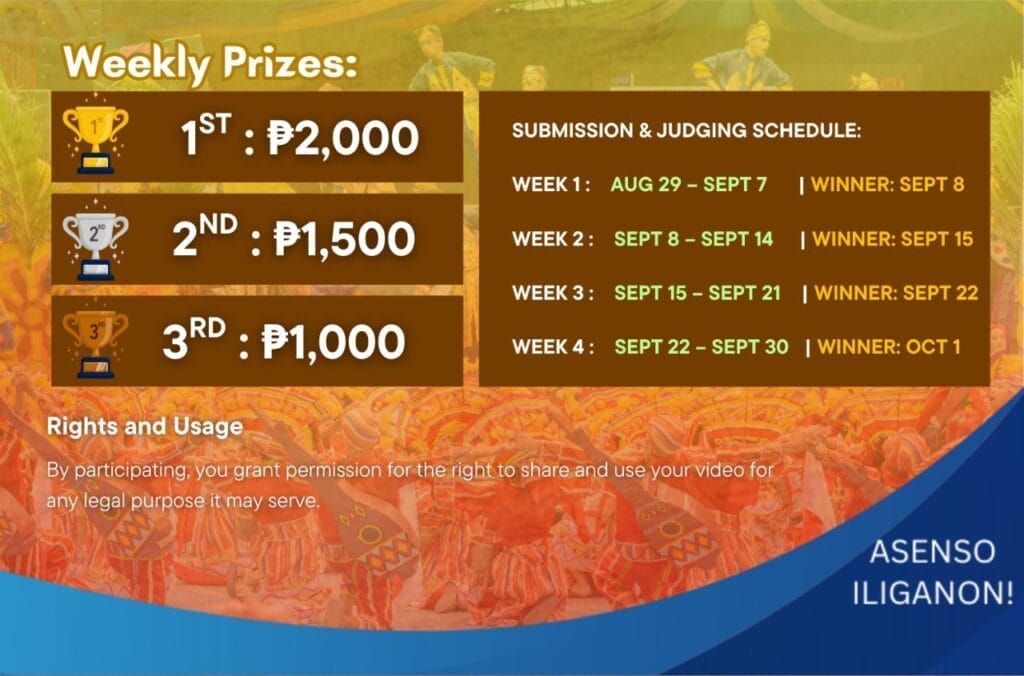 Weekly Prizes:

1ST : ₱2,000

2ND : ₱1,500

3RD : ₱1,000

SUBMISSION & JUDGING SCHEDULE:

WEEK 1 : AUG 29 – SEPT 7 | WINNER: SEPT 8

WEEK 2 : SEPT 8 – SEPT 14 | WINNER: SEPT 15

WEEK 3 : SEPT 15 – SEPT 21 | WINNER: SEPT 22

WEEK 4 : SEPT 22 – SEPT 30 | WINNER: OCT 1

Rights and Usage

By participating, you grant permission for the right to share and use your video for any legal purpose it may serve.

ASENSO ILIGANON!